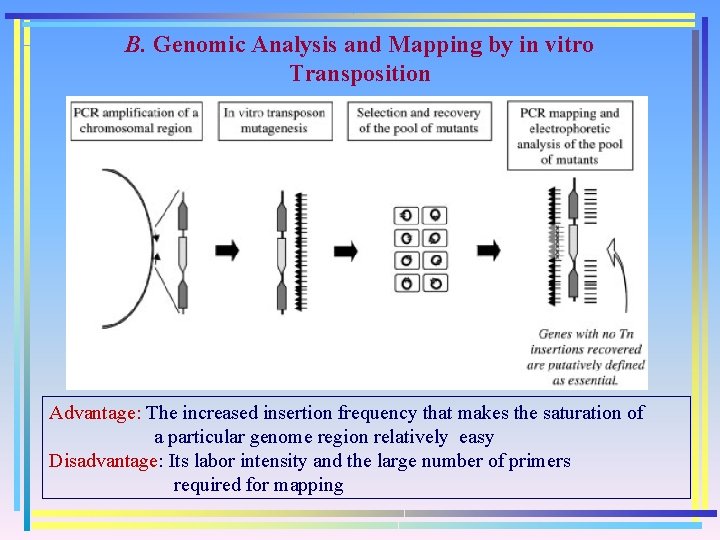 B. Genomic Analysis and Mapping by in vitro Transposition

PCR amplification of a chromosomal region

In vitro transposon mutagenesis

Selection and recovery of the pool of mutants

PCR mapping and electrophoretic analysis of the pool of mutants

Genes with no Tn insertions recovered are putatively defined as essential.

Advantage: The increased insertion frequency that makes the saturation of a particular genome region relatively easy

Disadvantage: Its labor intensity and the large number of primers required for mapping